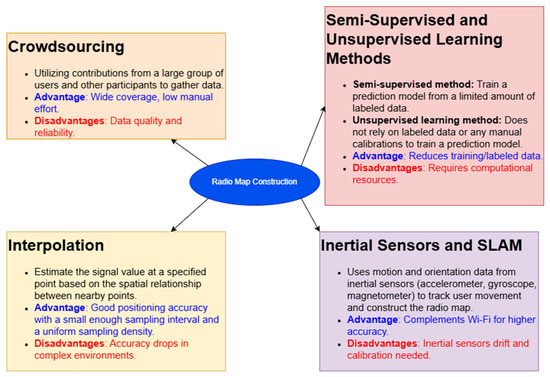 Crowdsourcing

- Utilizing contributions from a large group of users and other participants to gather data.
- Advantage: Wide coverage, low manual effort.
- Disadvantages: Data quality and reliability.

Semi-Supervised and Unsupervised Learning Methods

- Semi-supervised method: Train a prediction model from a limited amount of labeled data.
- Unsupervised learning method: Does not rely on labeled data or any manual calibrations to train a prediction model.
- Advantage: Reduces training/labeled data.
- Disadvantages: Requires computational resources.

Radio Map Construction

Interpolation

- Estimate the signal value at a specified point based on the spatial relationship between nearby points.
- Advantage: Good positioning accuracy with a small enough sampling interval and a uniform sampling density.
- Disadvantages: Accuracy drops in complex environments.

Inertial Sensors and SLAM

- Uses motion and orientation data from inertial sensors (accelerometer, gyroscope, magnetometer) to track user movement and construct the radio map.
- Advantage: Complements Wi-Fi for higher accuracy.
- Disadvantages: Inertial sensors drift and calibration needed.